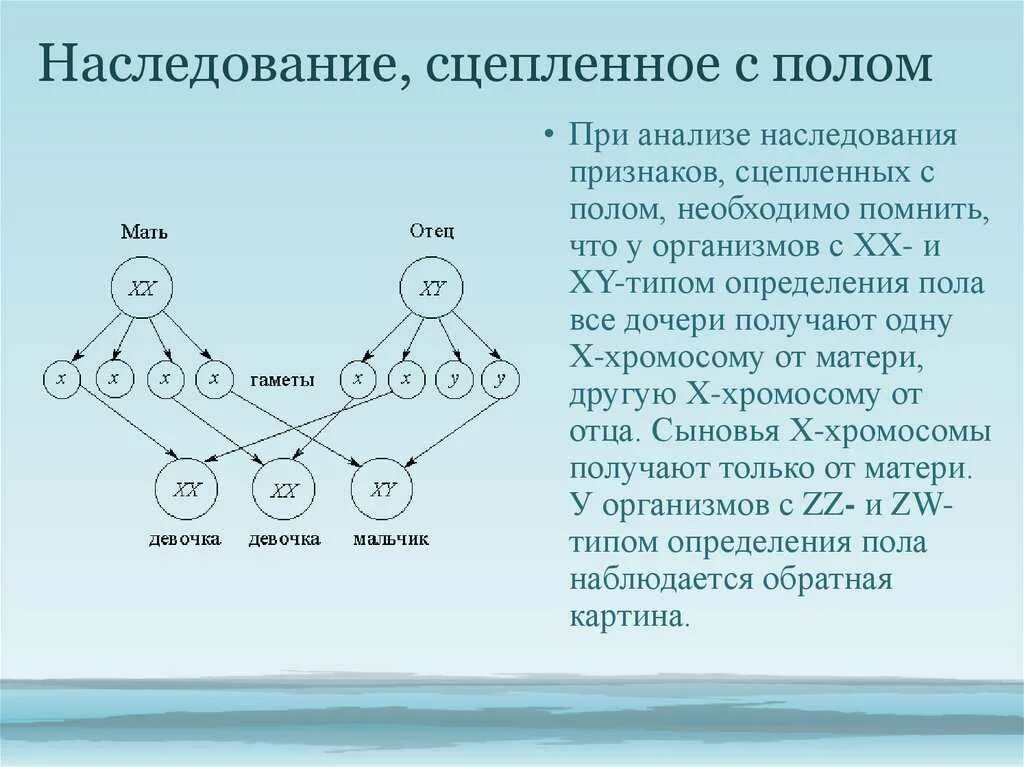 Наследование, сцепленное с полом

Мать

Отец

XX

XY

x

x

x

x

гаметы

x

x

y

y

XX

XX

XY

девочка

девочка

мальчик

• При анализе наследования признаков, сцепленных с полом, необходимо помнить, что у организмов с XX- и XY-типом определения пола все дочери получают одну X-хромосому от матери, другую X-хромосому от отца. Сыновья X-хромосомы получают только от матери. У организмов с ZZ- и ZW-типом определения пола наблюдается обратная картина.